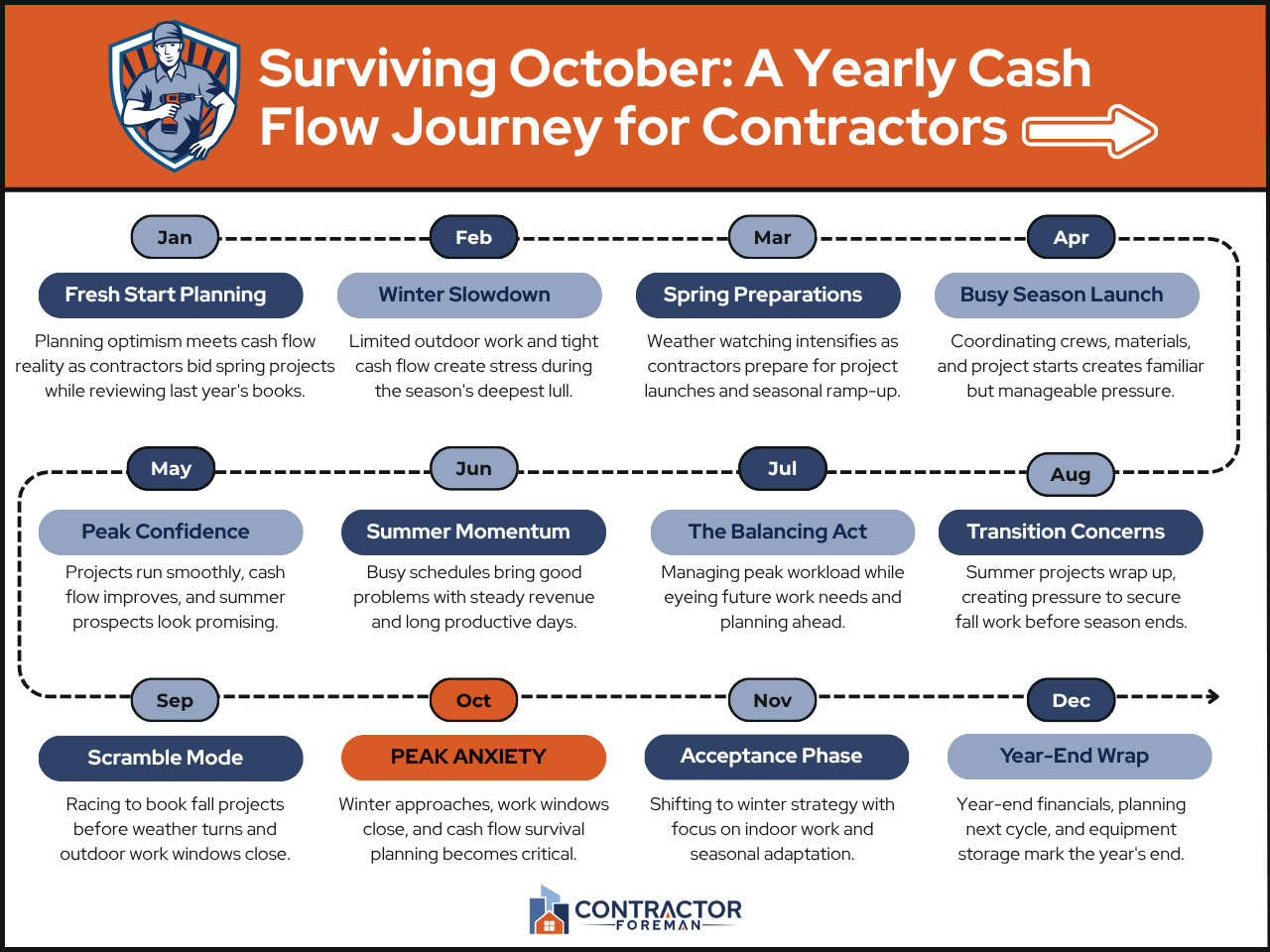 Surviving October: A Yearly Cash Flow Journey for Contractors

Jan
Fresh Start Planning
Planning optimism meets cash flow reality as contractors bid spring projects while reviewing last year's books.

Feb
Winter Slowdown
Limited outdoor work and tight cash flow create stress during the season's deepest lull.

Mar
Spring Preparations
Weather watching intensifies as contractors prepare for project launches and seasonal ramp-up.

Apr
Busy Season Launch
Coordinating crews, materials, and project starts creates familiar but manageable pressure.

May
Peak Confidence
Projects run smoothly, cash flow improves, and summer prospects look promising.

Jun
Summer Momentum
Busy schedules bring good problems with steady revenue and long productive days.

Jul
The Balancing Act
Managing peak workload while eyeing future work needs and planning ahead.

Aug
Transition Concerns
Summer projects wrap up, creating pressure to secure fall work before season ends.

Sep
Scramble Mode
Racing to book fall projects before weather turns and outdoor work windows close.

Oct
PEAK ANXIETY
Winter approaches, work windows close, and cash flow survival planning becomes critical.

Nov
Acceptance Phase
Shifting to winter strategy with focus on indoor work and seasonal adaptation.

Dec
Year-End Wrap
Year-end financials, planning next cycle, and equipment storage mark the year's end.

CONTRACTOR FOREMAN